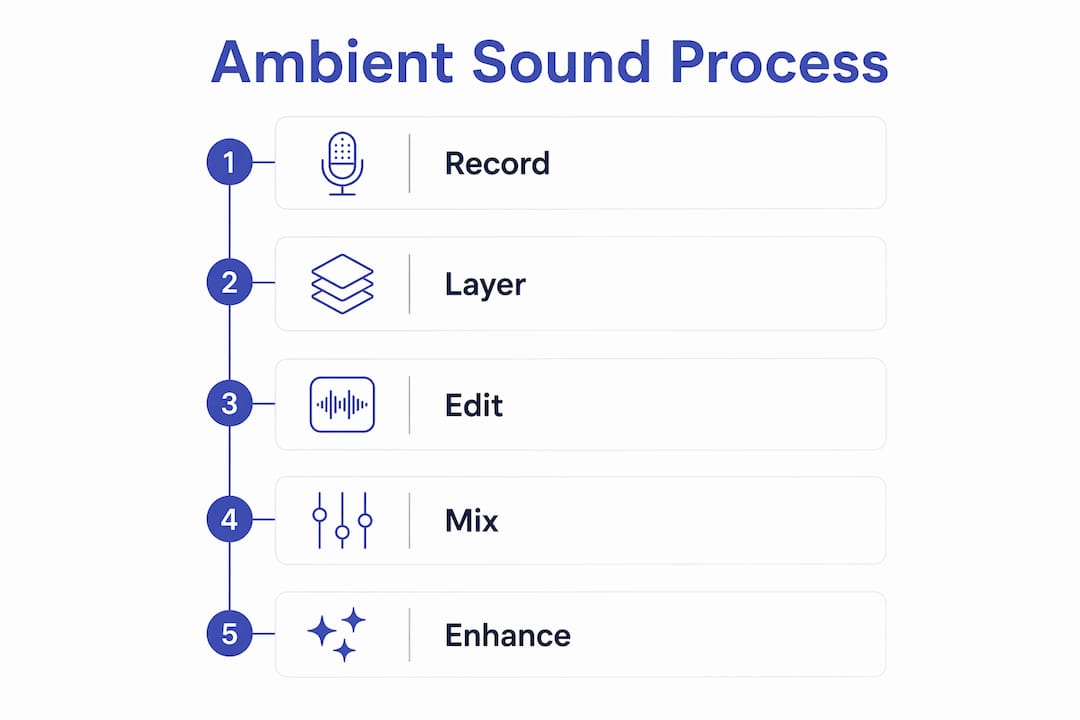 Ambient Sound Process

1 Record

2 Layer

3 Edit

4 Mix

5 Enhance